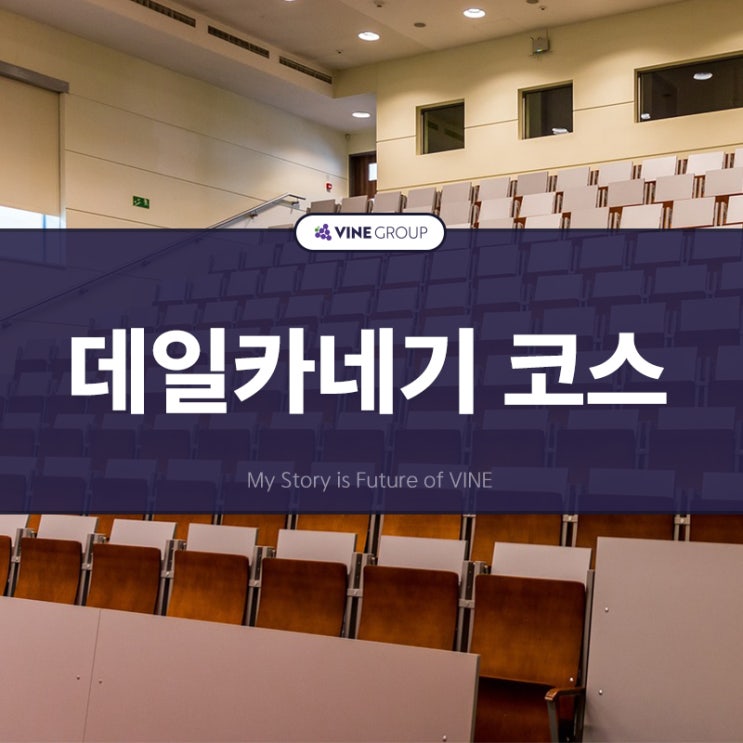 VINE GROUP

데일카네기 코스

My Story is Future of VINE